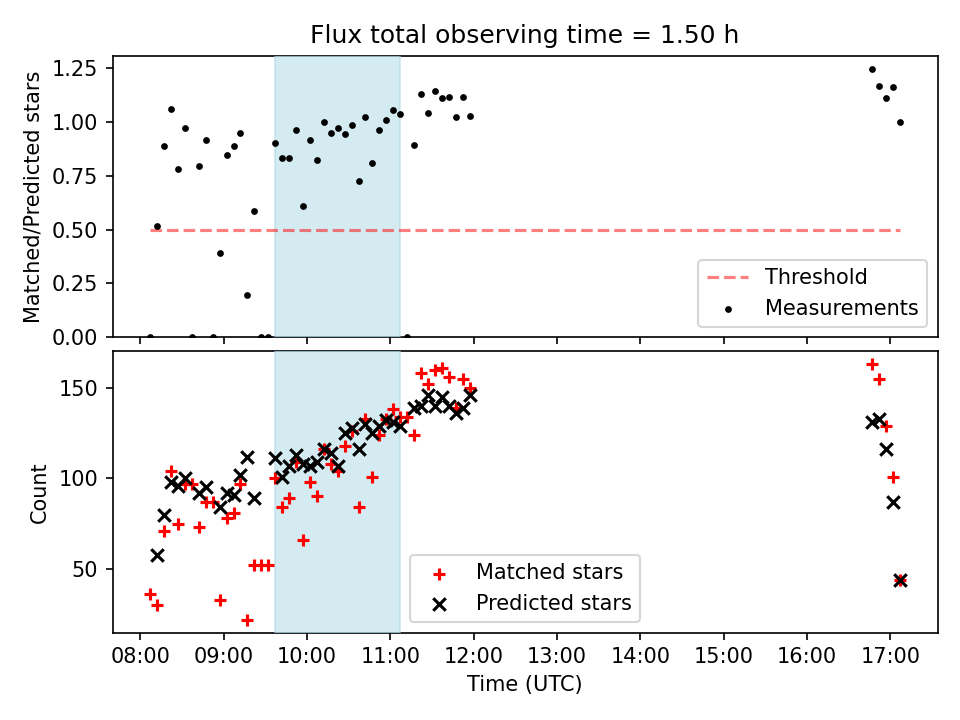 Flux total observing time = 1.50 h

Matched/Predicted stars

1.25
1.00
0.75
0.50
0.25
0.00

Threshold
Measurements

Count

150
100
50

Matched stars
Predicted stars

08:00 09:00 10:00 11:00 12:00 13:00 14:00 15:00 16:00 17:00

Time (UTC)